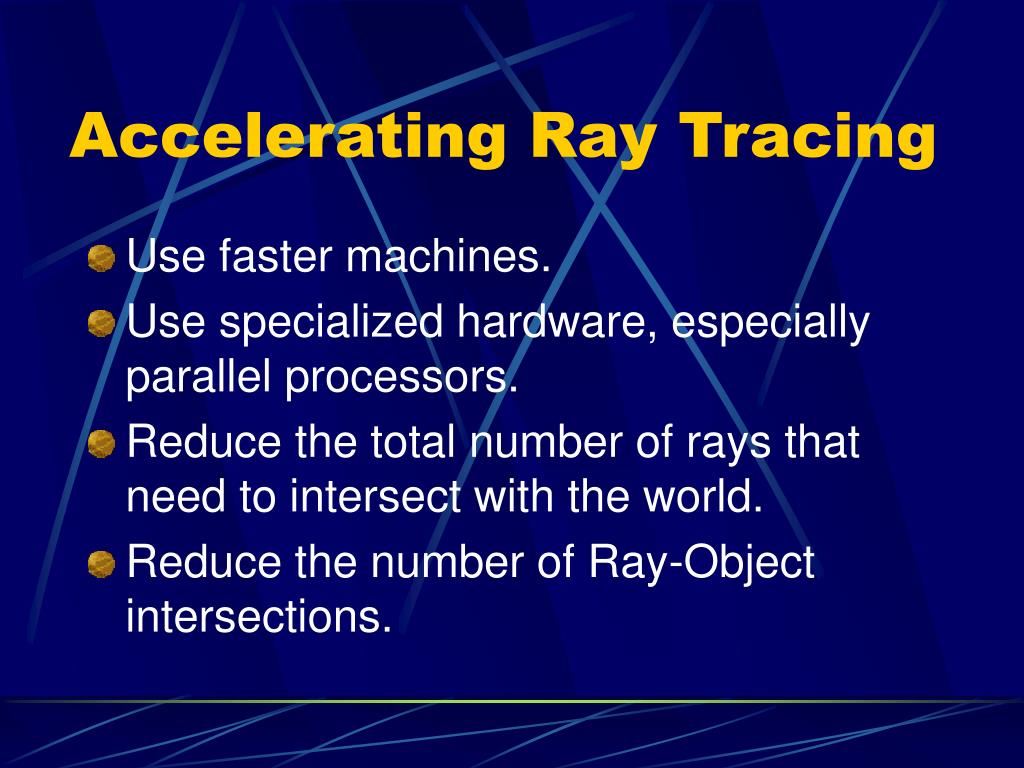 Accelerating Ray Tracing

Use faster machines.

Use specialized hardware, especially parallel processors.

Reduce the total number of rays that need to intersect with the world.

Reduce the number of Ray-Object intersections.